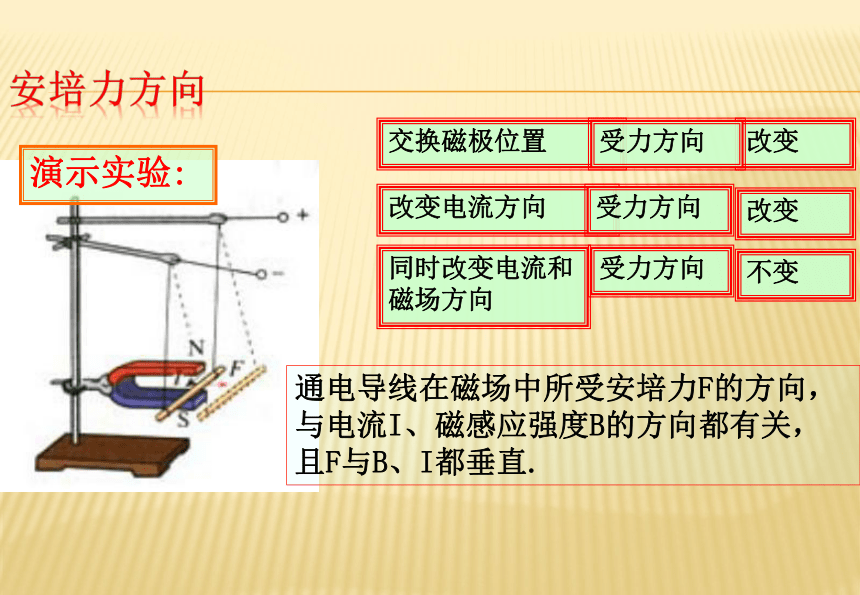 安培力方向

演示实验:

| 交换磁极位置 | 受力方向 | 改变 |
|---|---|---|
| 改变电流方向 | 受力方向 | 改变 |
| 同时改变电流和磁场方向 | 受力方向 | 不变 |

+

−

N

I

F

S

通电导线在磁场中所受安培力F的方向，与电流I、磁感应强度B的方向都有关，且F与B、I都垂直.